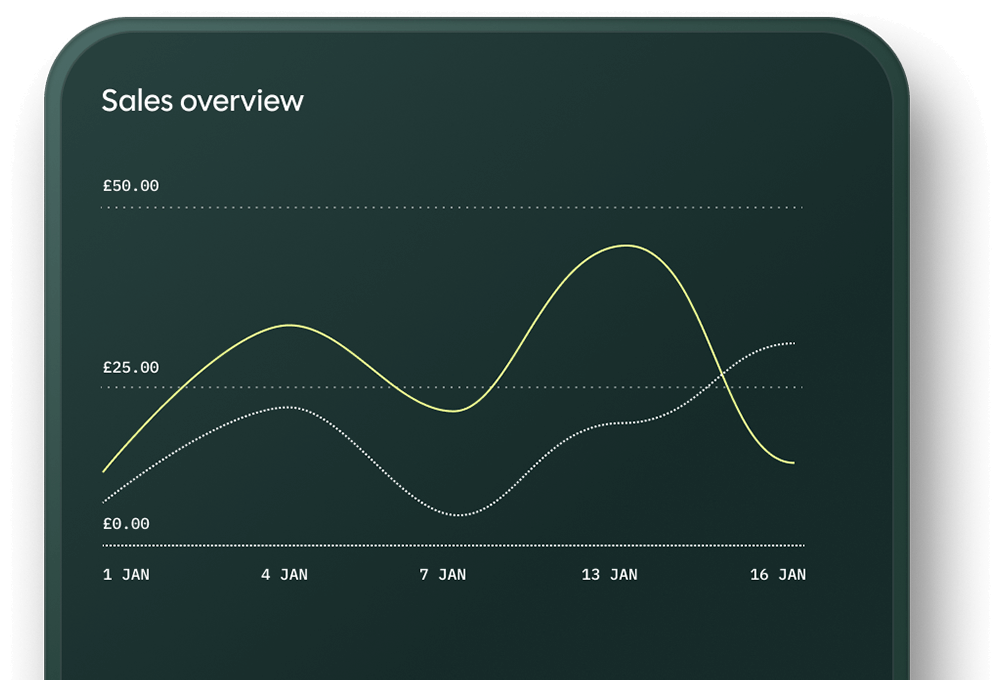 Sales overview

£50.00

£25.00

£0.00

1 JAN
4 JAN
7 JAN
13 JAN
16 JAN